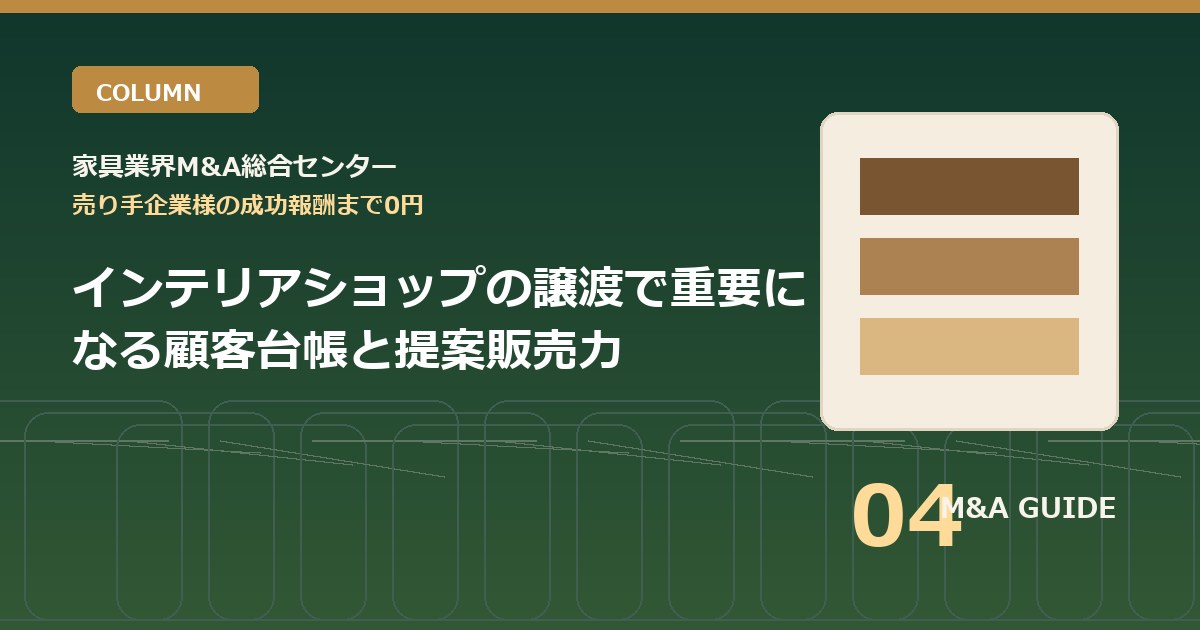 COLUMN

家具業界M&A総合センター

売り手企業様の成功報酬まで0円

インテリアショップの譲渡で重要になる顧客台帳と提案販売力

04 M&A GUIDE